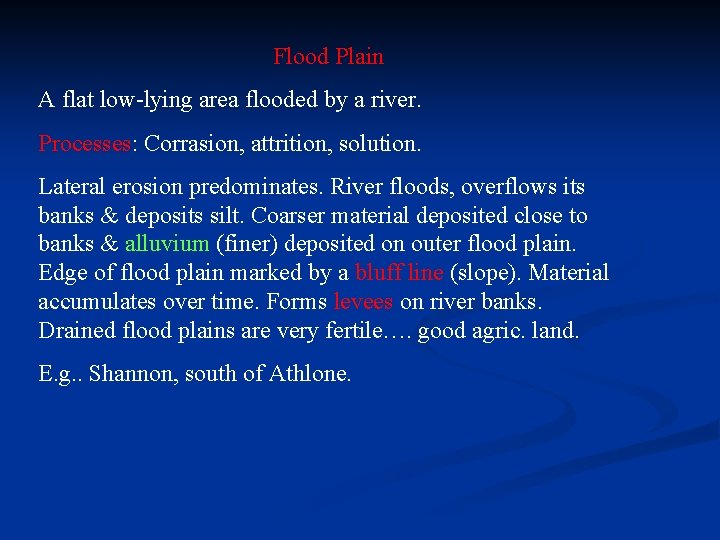 Flood Plain

A flat low-lying area flooded by a river.

Processes: Corrasion, attrition, solution.

Lateral erosion predominates. River floods, overflows its banks & deposits silt. Coarser material deposited close to banks & alluvium (finer) deposited on outer flood plain. Edge of flood plain marked by a bluff line (slope). Material accumulates over time. Forms levees on river banks. Drained flood plains are very fertile…. good agric. land.

E.g.. Shannon, south of Athlone.